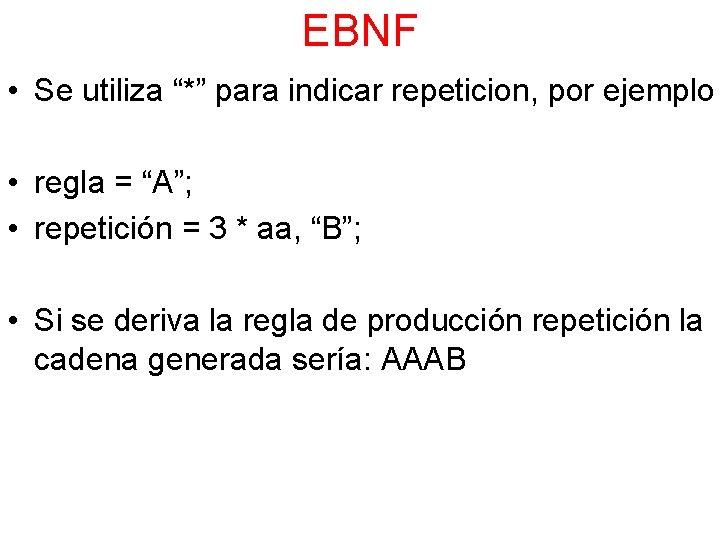 EBNF

• Se utiliza “*” para indicar repeticion, por ejemplo

• regla = “A”;
• repetición = 3 * aa, “B”;

• Si se deriva la regla de producción repetición la cadena generada sería: AAAB